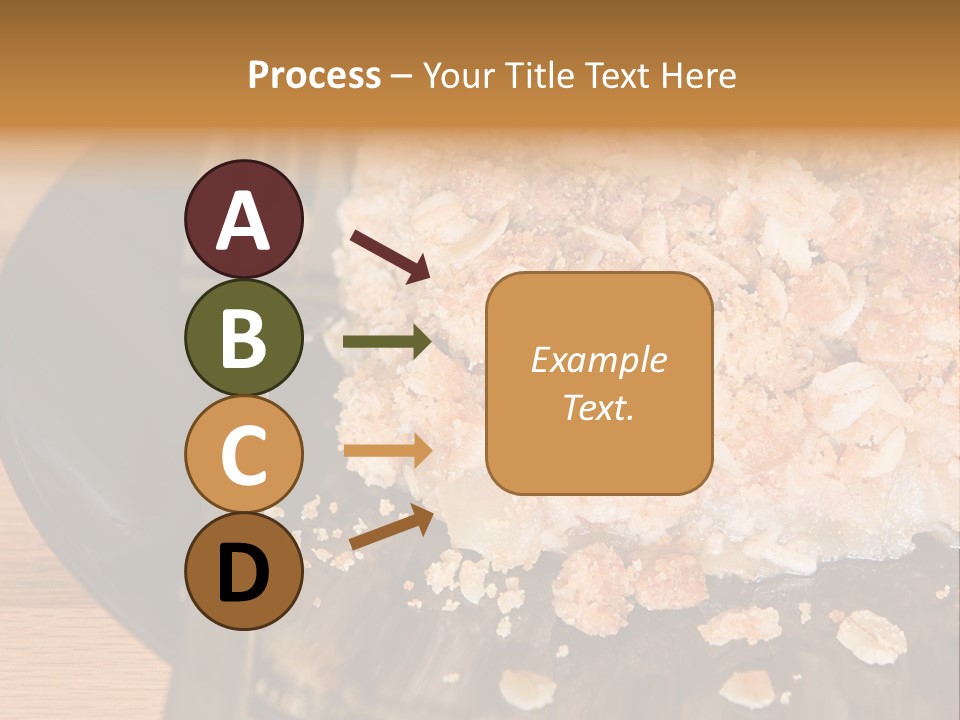 Process – Your Title Text Here

A

B

C

D

Example Text.